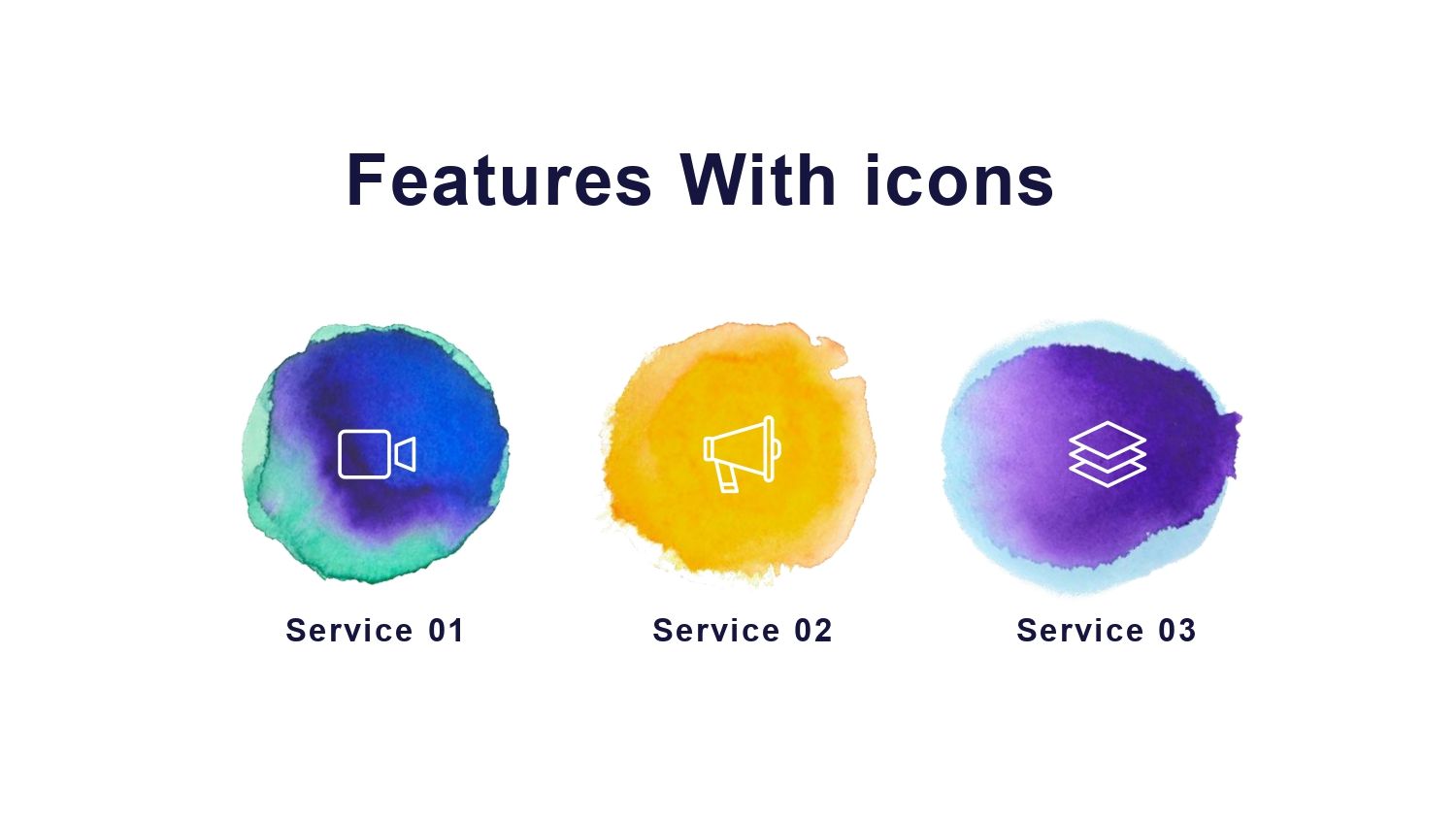 Features With icons

Service 01

Service 02

Service 03